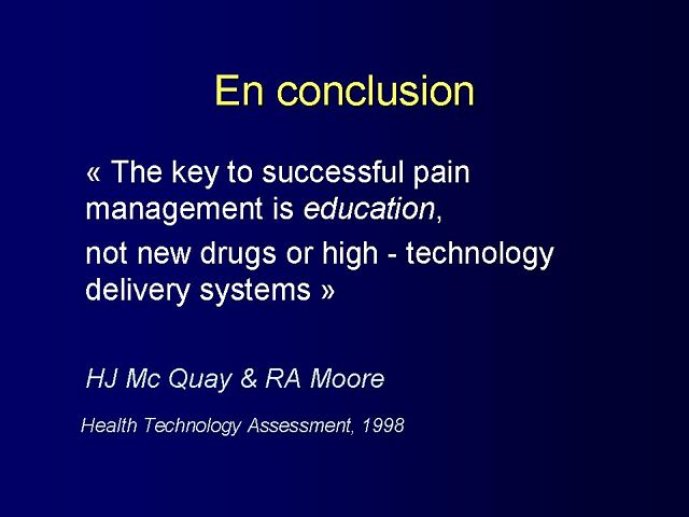 En conclusion

« The key to successful pain management is education,

not new drugs or high - technology delivery systems »

HJ Mc Quay & RA Moore

Health Technology Assessment, 1998